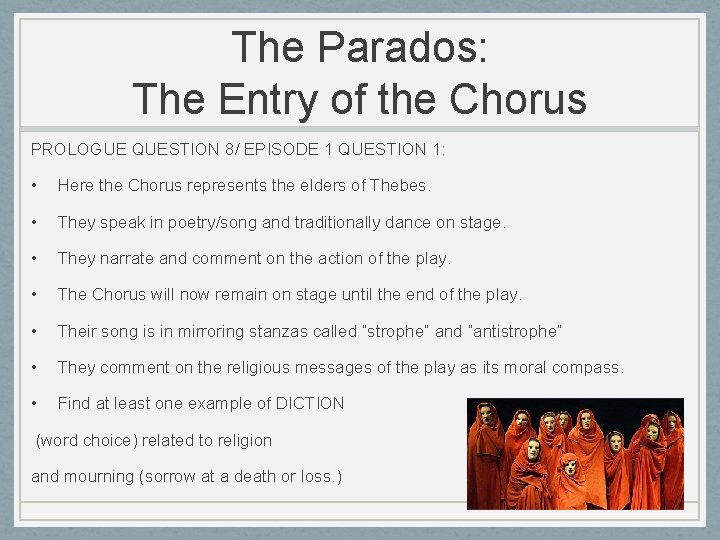 The Parados:
The Entry of the Chorus

PROLOGUE QUESTION 8/ EPISODE 1 QUESTION 1:

• Here the Chorus represents the elders of Thebes.

• They speak in poetry/song and traditionally dance on stage.

• They narrate and comment on the action of the play.

• The Chorus will now remain on stage until the end of the play.

• Their song is in mirroring stanzas called "strophe" and "antistrophe"

• They comment on the religious messages of the play as its moral compass.

• Find at least one example of DICTION

(word choice) related to religion

and mourning (sorrow at a death or loss.)